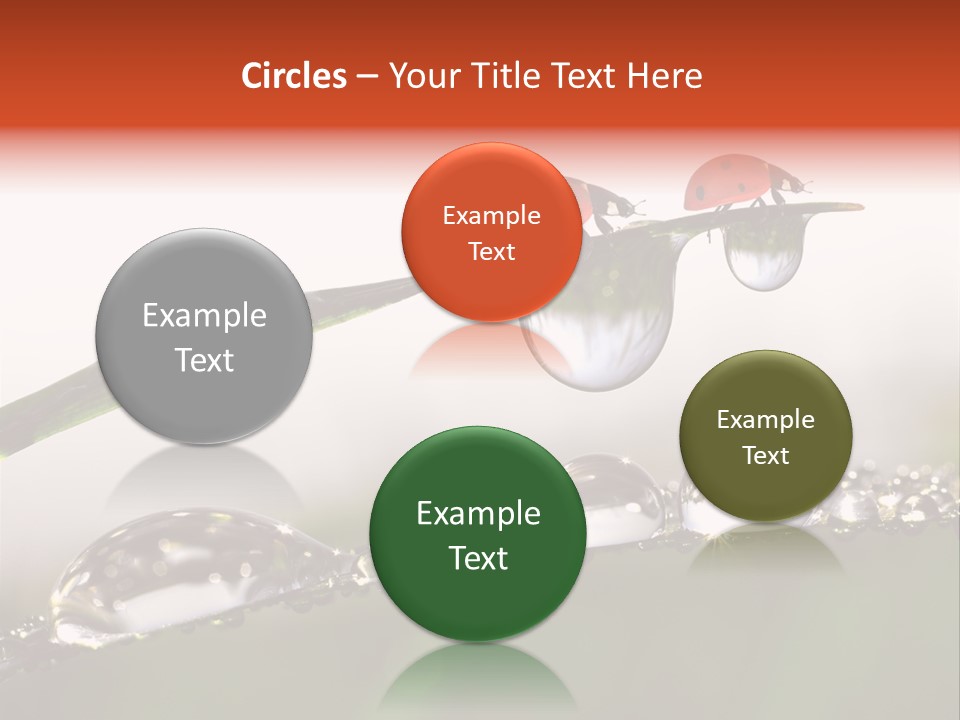 Circles – Your Title Text Here

Example Text

Example Text

Example Text

Example Text